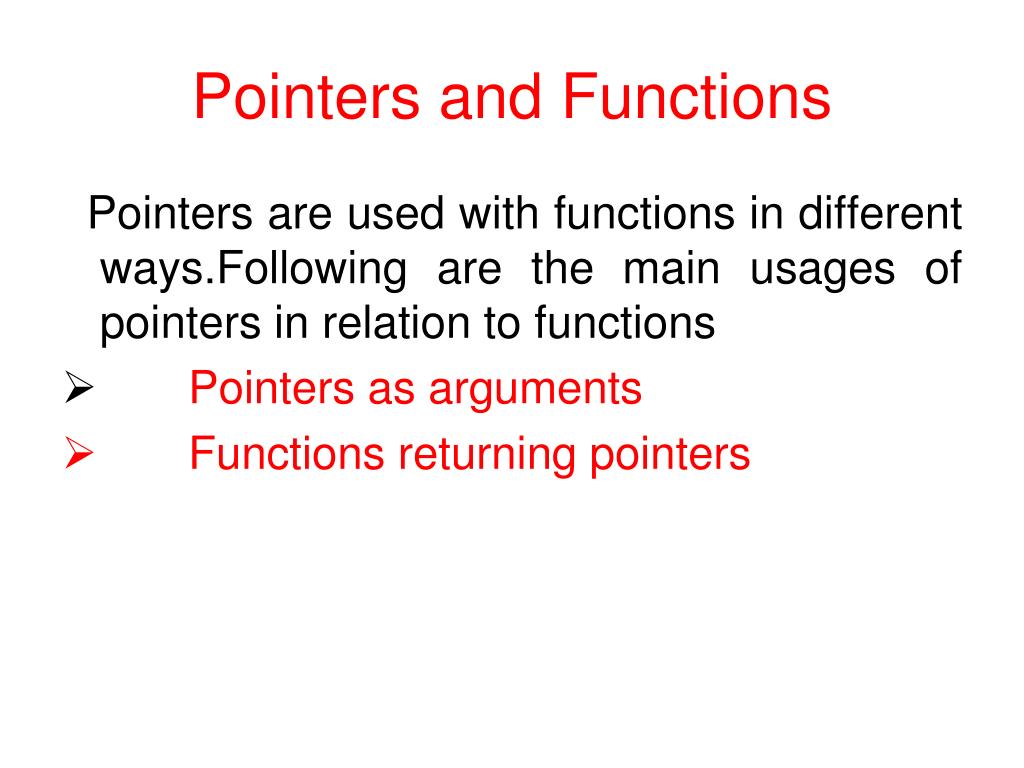 Pointers and Functions

Pointers are used with functions in different ways.Following are the main usages of pointers in relation to functions

➢ Pointers as arguments

➢ Functions returning pointers